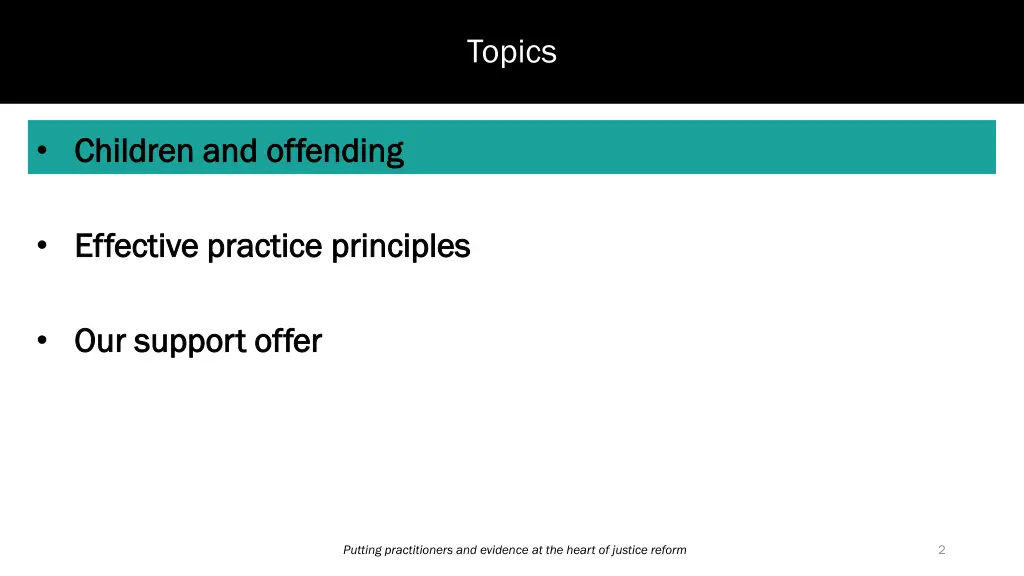 Topics

• Children and offending

• Effective practice principles

• Our support offer

Putting practitioners and evidence at the heart of justice reform

2